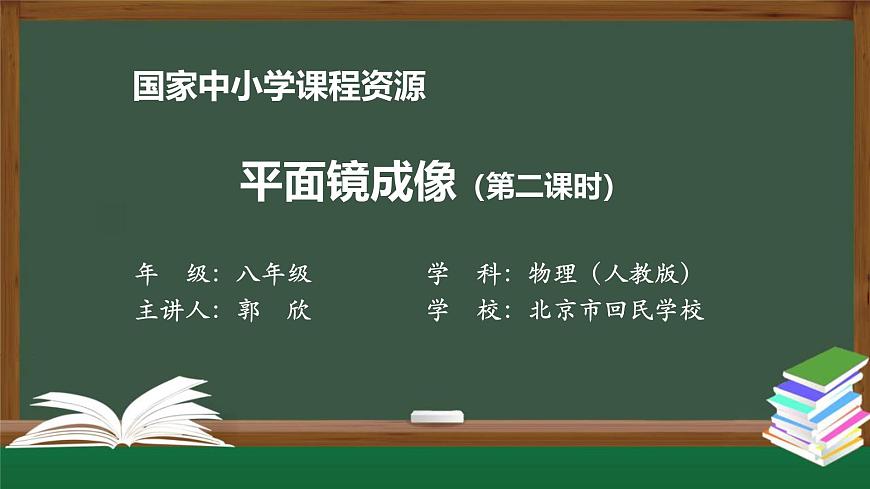 国家中小学课程资源

平面镜成像（第二课时）

年　级：八年级　　学　科：物理（人教版）
主讲人：郭　欣　　学　校：北京市回民学校